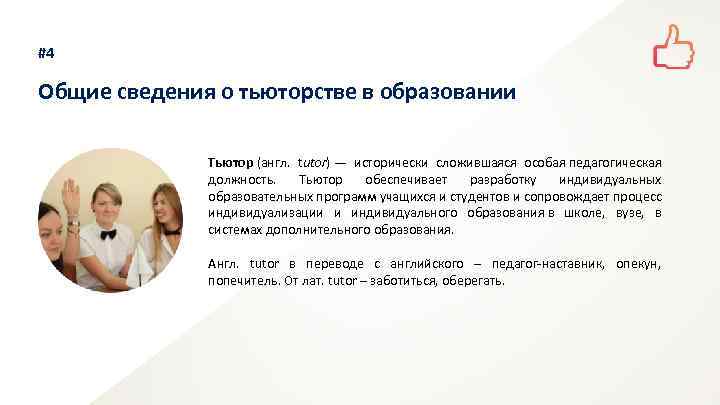 #4

Общие сведения о тьюторстве в образовании

Тьютор (англ. tutor) — исторически сложившаяся особая педагогическая должность. Тьютор обеспечивает разработку индивидуальных образовательных программ учащихся и студентов и сопровождает процесс индивидуализации и индивидуального образования в школе, вузе, в системах дополнительного образования.

Англ. tutor в переводе с английского – педагог-наставник, опекун, попечитель. От лат. tutor – заботиться, оберегать.